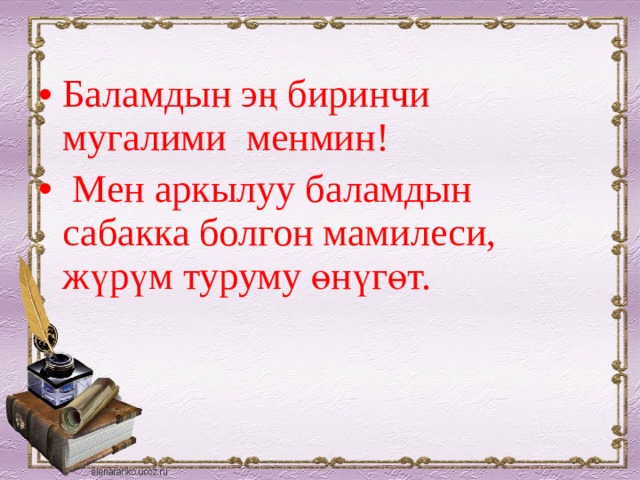 • Баламдын эң биринчи мугалими менмин!
• Мен аркылуу баламдын сабакка болгон мамилеси, жүрүм туруму өнүгөт.

elenaranko.ucoz.ru